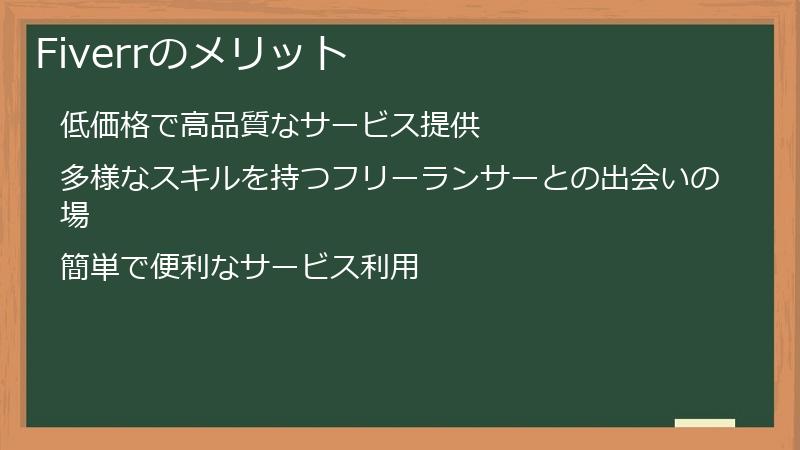 Fiverrのメリット

低価格で高品質なサービス提供

多様なスキルを持つフリーランサーとの出会いの場

簡単で便利なサービス利用